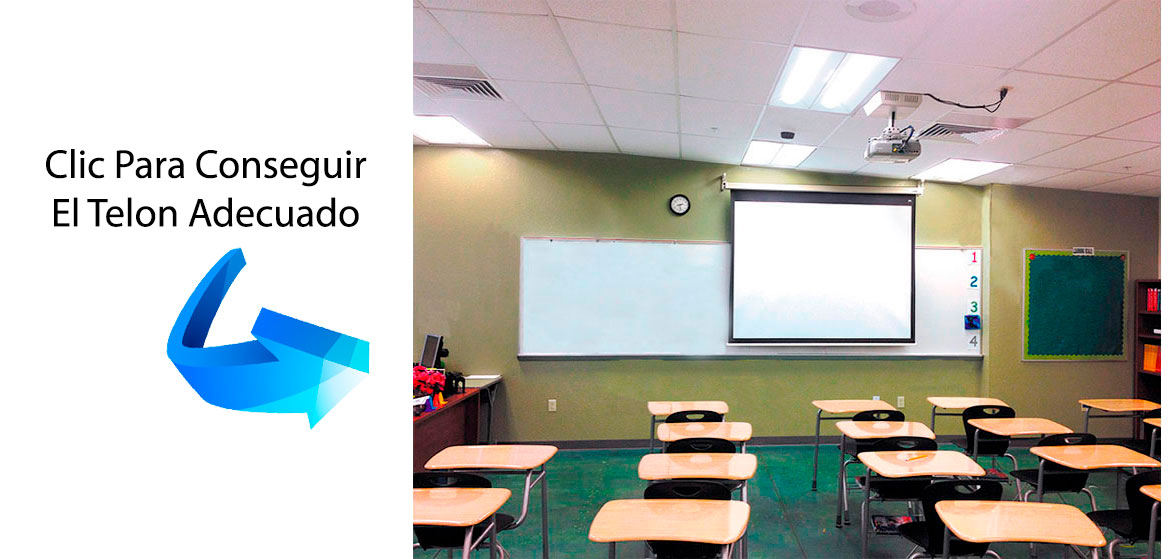 Clic Para Conseguir
El Telon Adecuado

1
2
3
4